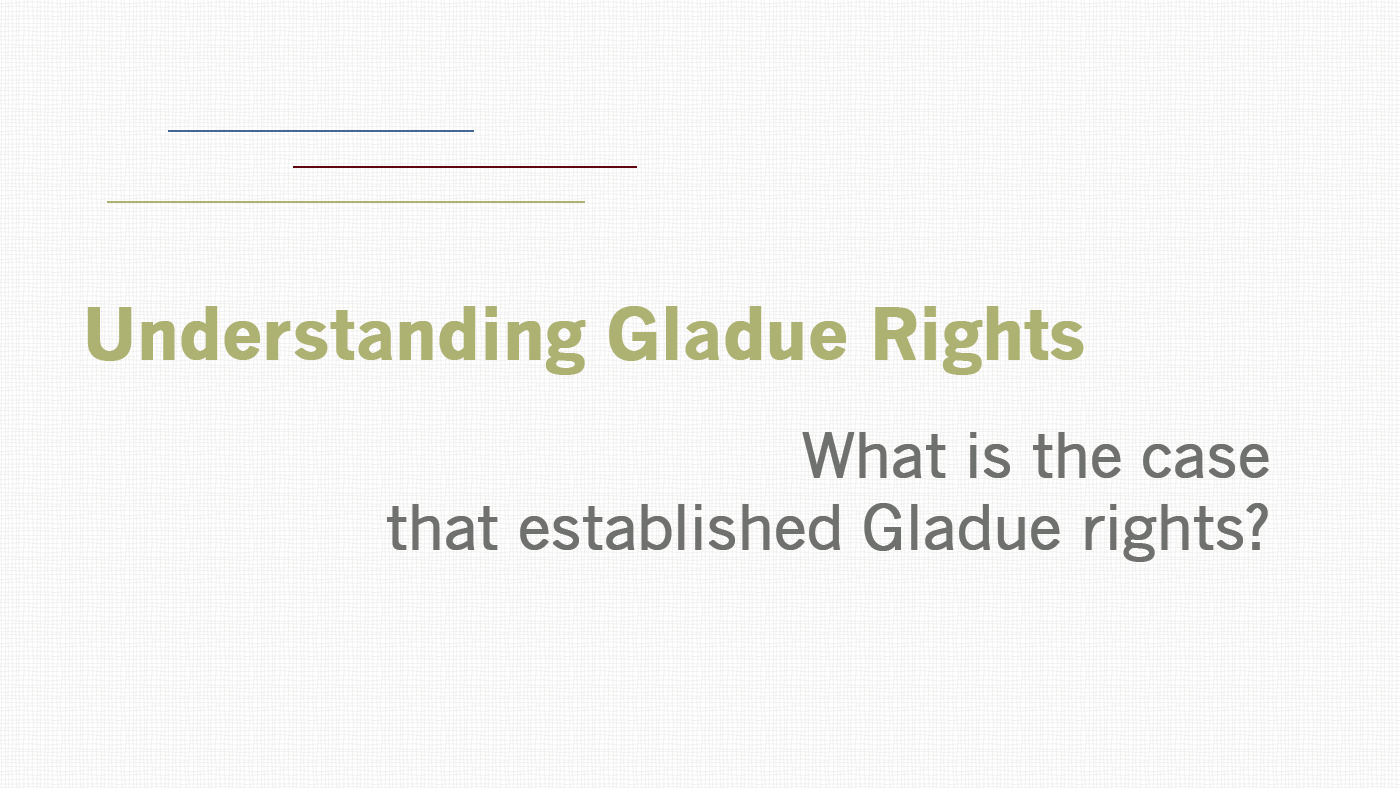 Understanding Gladue Rights

What is the case
that established Gladue rights?